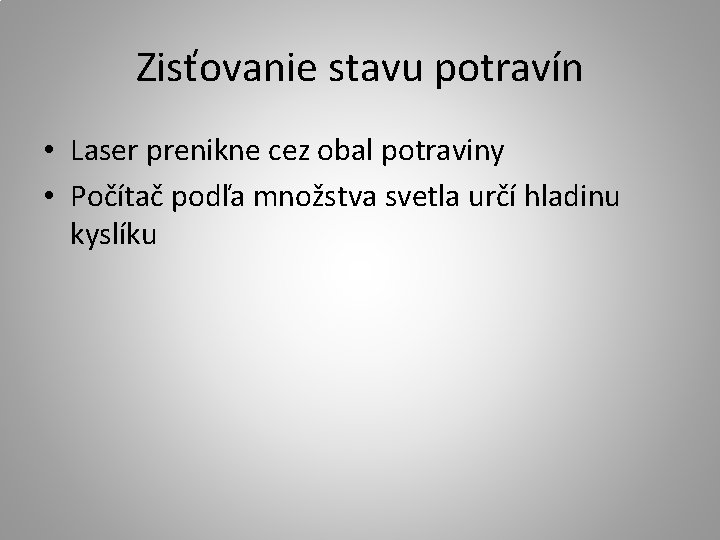 Zisťovanie stavu potravín

• Laser prenikne cez obal potraviny
• Počítač podľa množstva svetla určí hladinu kyslíku